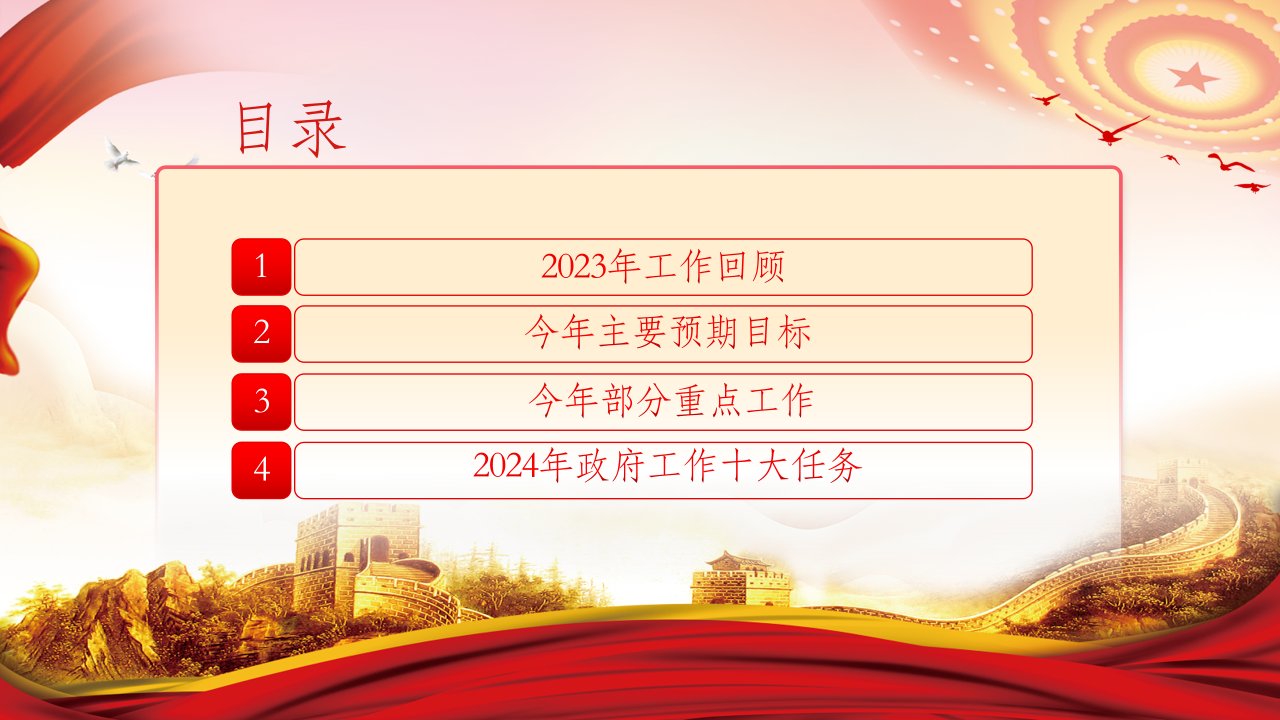 目录

1 2023年工作回顾

2 今年主要预期目标

3 今年部分重点工作

4 2024年政府工作十大任务